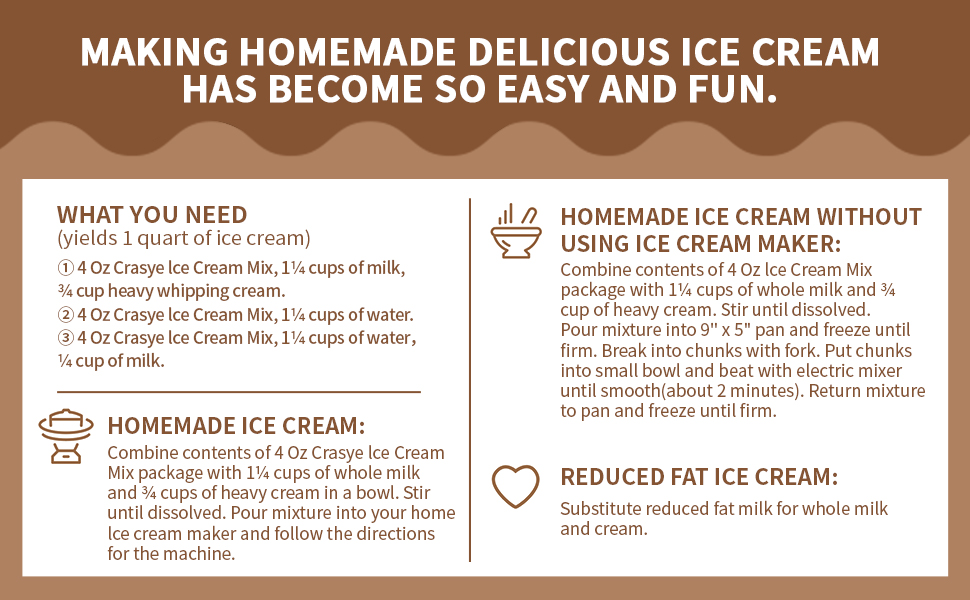 MAKING HOMEMADE DELICIOUS ICE CREAM HAS BECOME SO EASY AND FUN.

WHAT YOU NEED
(yields 1 quart of ice cream)
① 4 Oz Crasye Ice Cream Mix, 1¼ cups of milk, ¾ cup heavy whipping cream.
② 4 Oz Crasye Ice Cream Mix, 1¼ cups of water.
③ 4 Oz Crasye Ice Cream Mix, 1¼ cups of water, ¼ cup of milk.

HOMEMADE ICE CREAM:
Combine contents of 4 Oz Crasye Ice Cream Mix package with 1¼ cups of whole milk and ¾ cups of heavy cream in a bowl. Stir until dissolved. Pour mixture into your home Ice cream maker and follow the directions for the machine.

HOMEMADE ICE CREAM WITHOUT USING ICE CREAM MAKER:
Combine contents of 4 Oz Ice Cream Mix package with 1¼ cups of whole milk and ¾ cup of heavy cream. Stir until dissolved. Pour mixture into 9" x 5" pan and freeze until firm. Break into chunks with fork. Put chunks into small bowl and beat with electric mixer until smooth(about 2 minutes). Return mixture to pan and freeze until firm.

REDUCED FAT ICE CREAM:
Substitute reduced fat milk for whole milk and cream.